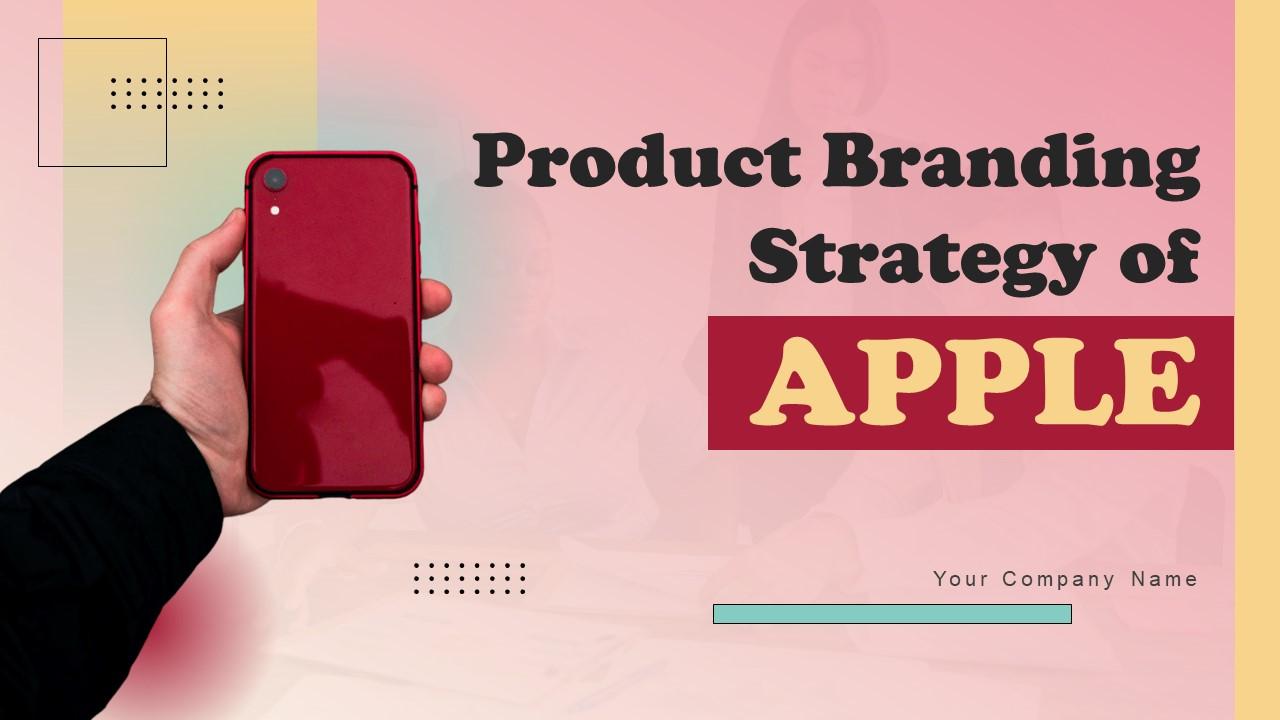 Product Branding Strategy of APPLE

Your Company Name